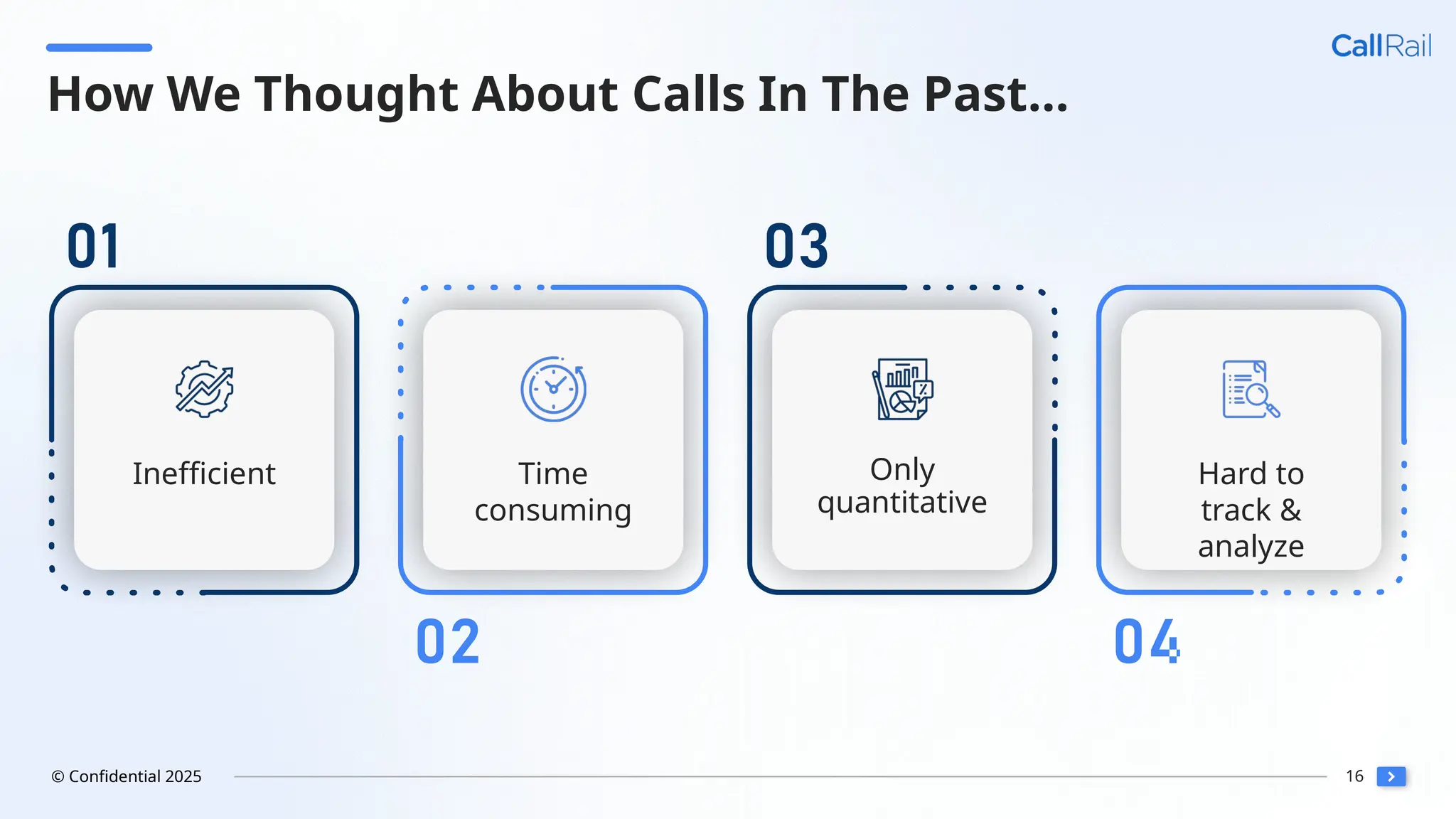 CallRail

How We Thought About Calls In The Past...

01

Inefficient

02

Time consuming

03

Only quantitative

04

Hard to track & analyze

© Confidential 2025

16